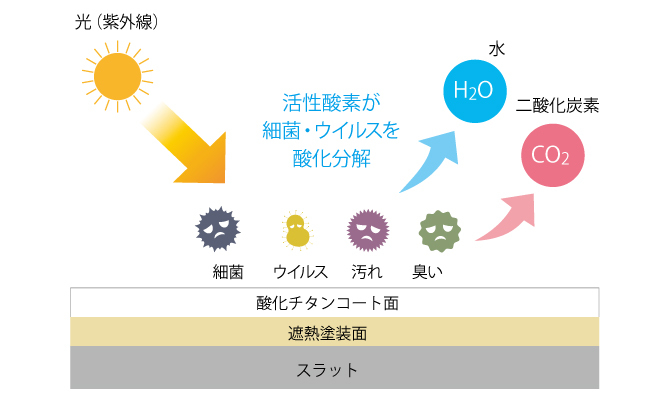 光（紫外線）

活性酸素が
細菌・ウイルスを
酸化分解

水
$H_2O$

二酸化炭素
$CO_2$

細菌　ウイルス　汚れ　臭い

酸化チタンコート面

遮熱塗装面

スラット